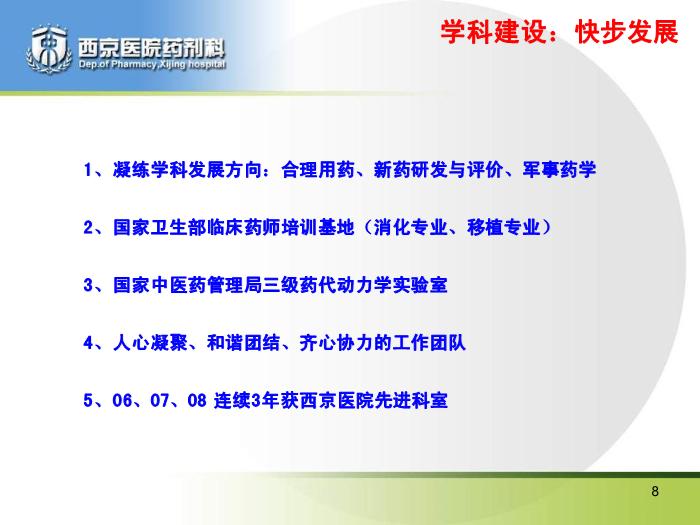 西京医院药剂科
Dep.of Pharmacy,Xijing hospital

学科建设：快步发展

1、凝练学科发展方向：合理用药、新药研发与评价、军事药学

2、国家卫生部临床药师培训基地（消化专业、移植专业）

3、国家中医药管理局三级药代动力学实验室

4、人心凝聚、和谐团结、齐心协力的工作团队

5、06、07、08 连续3年获西京医院先进科室

8